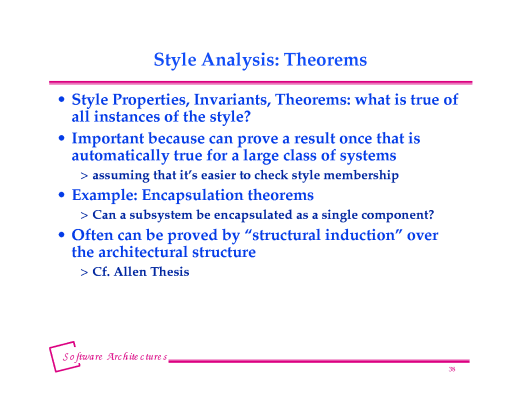 Style Analysis: Theorems

• Style Properties, Invariants, Theorems: what is true of all instances of the style?

• Important because can prove a result once that is automatically true for a large class of systems

> assuming that it's easier to check style membership

• Example: Encapsulation theorems

> Can a subsystem be encapsulated as a single component?

• Often can be proved by "structural induction" over the architectural structure

> Cf. Allen Thesis

Software Architectures

38